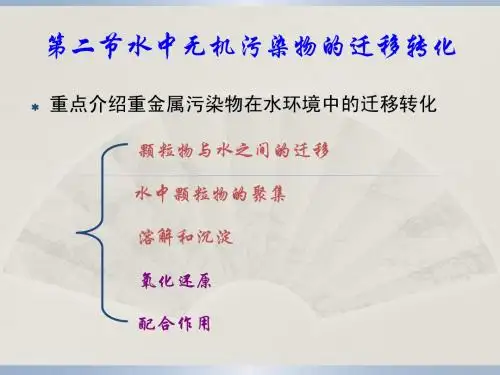 第二节水中无机污染物的迁移转化

* 重点介绍重金属污染物在水环境中的迁移转化

颗粒物与水之间的迁移

水中颗粒物的聚集

溶解和沉淀

氧化还原

配合作用